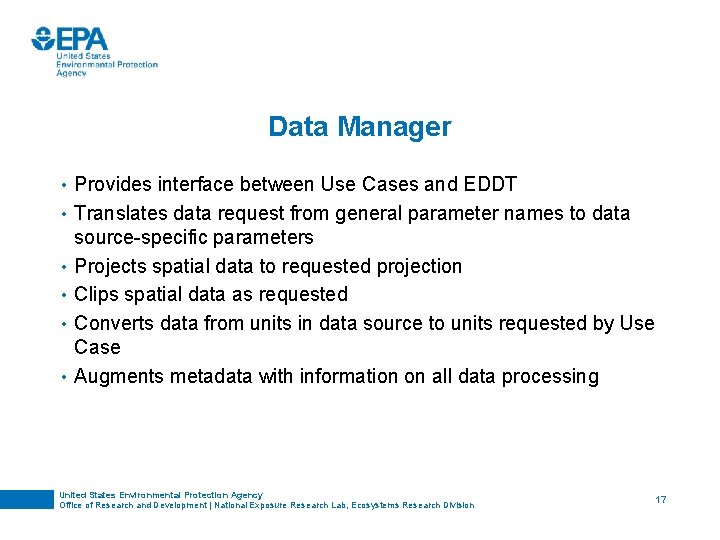 EPA
United States
Environmental Protection
Agency

Data Manager

• Provides interface between Use Cases and EDDT
• Translates data request from general parameter names to data source-specific parameters
• Projects spatial data to requested projection
• Clips spatial data as requested
• Converts data from units in data source to units requested by Use Case
• Augments metadata with information on all data processing

United States Environmental Protection Agency
Office of Research and Development | National Exposure Research Lab, Ecosystems Research Division

17